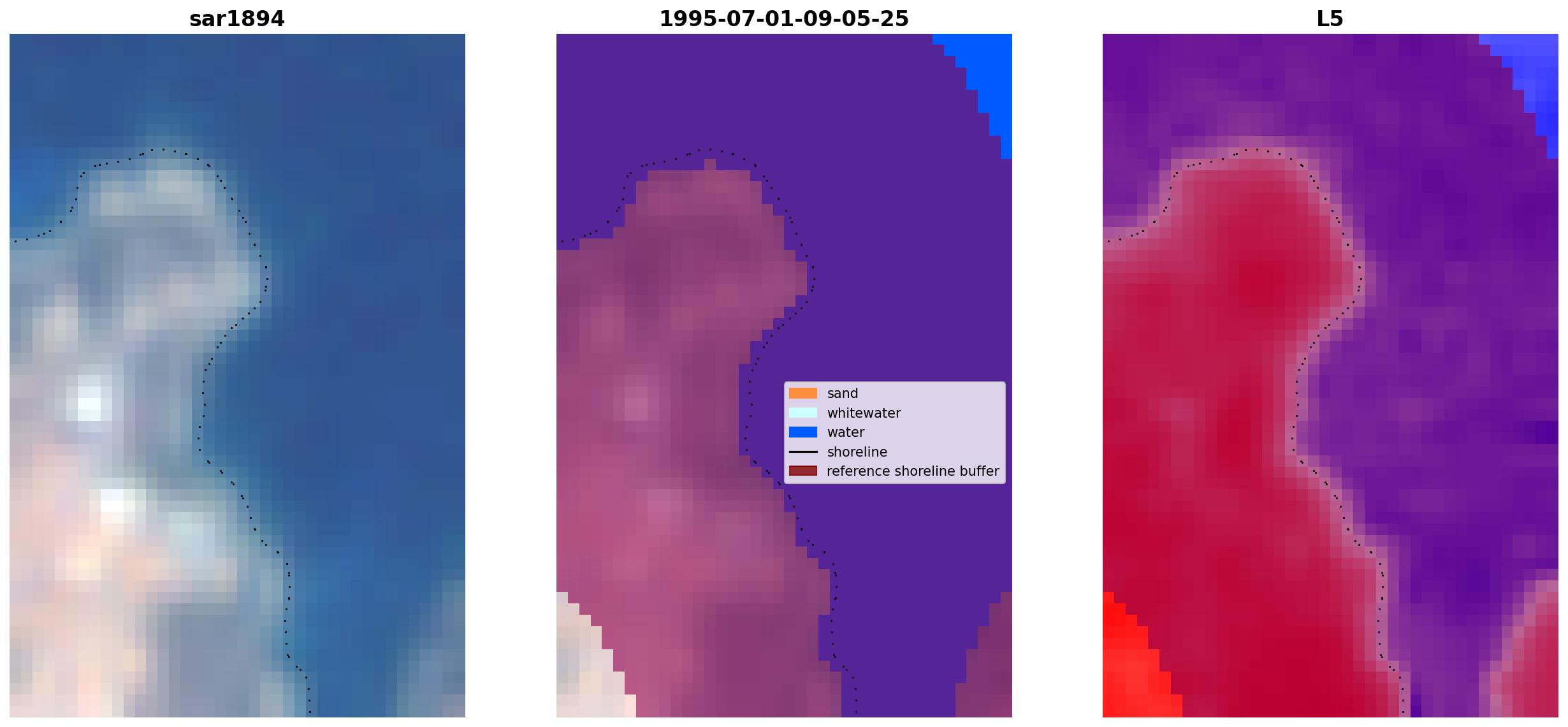 sar1894

1995-07-01-09-05-25

sand
whitewater
water
shoreline
reference shoreline buffer

L5